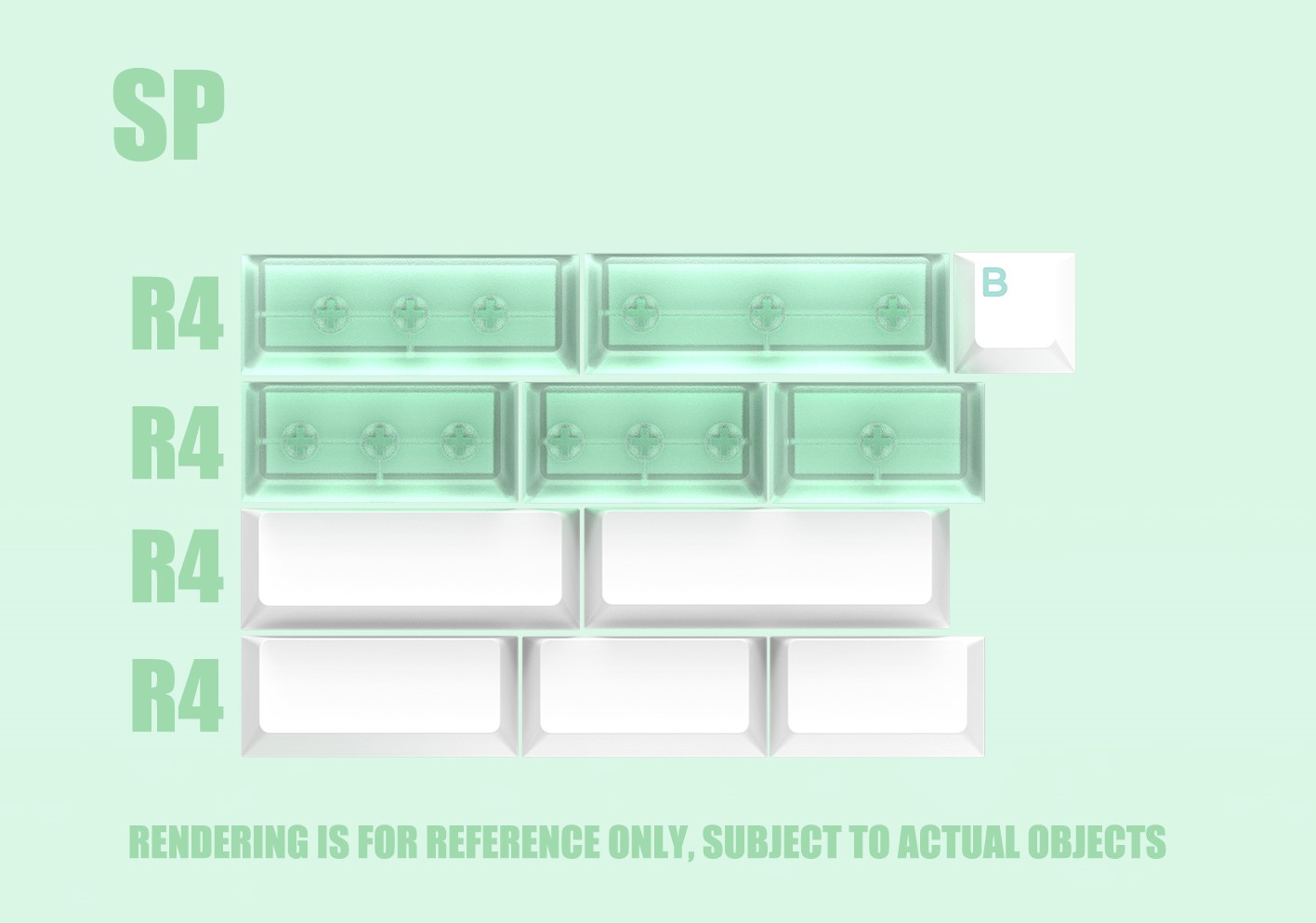 SP

R4

B

R4

R4

R4

RENDERING IS FOR REFERENCE ONLY, SUBJECT TO ACTUAL OBJECTS